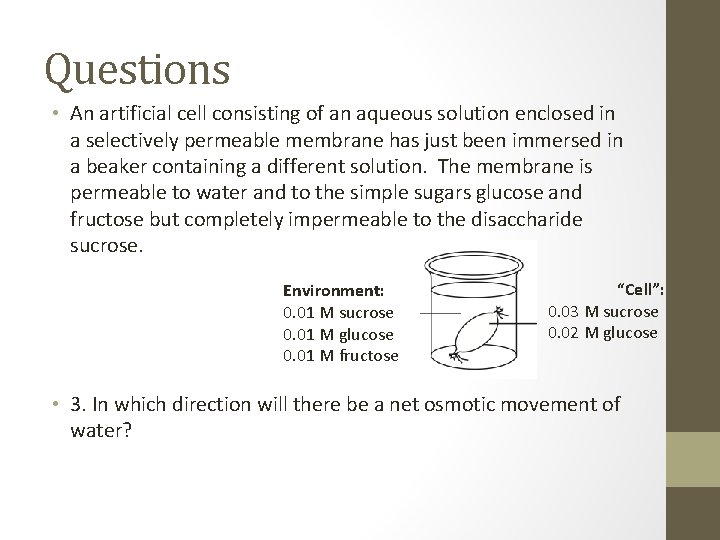 Questions

• An artificial cell consisting of an aqueous solution enclosed in a selectively permeable membrane has just been immersed in a beaker containing a different solution. The membrane is permeable to water and to the simple sugars glucose and fructose but completely impermeable to the disaccharide sucrose.

Environment:
0.01 M sucrose
0.01 M glucose
0.01 M fructose

"Cell":
0.03 M sucrose
0.02 M glucose

• 3. In which direction will there be a net osmotic movement of water?